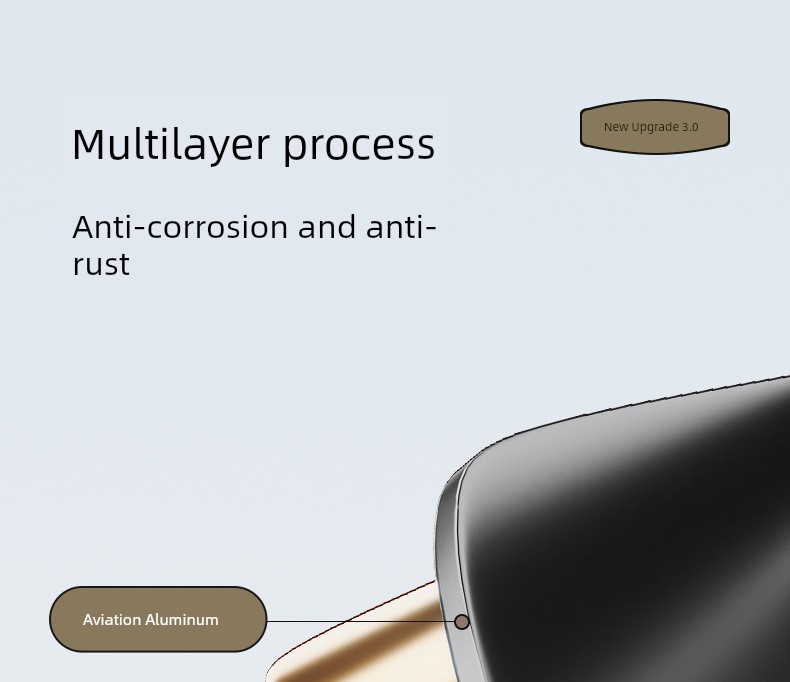 Multilayer process

New Upgrade 3.0

Anti-corrosion and anti-rust

Aviation Aluminum